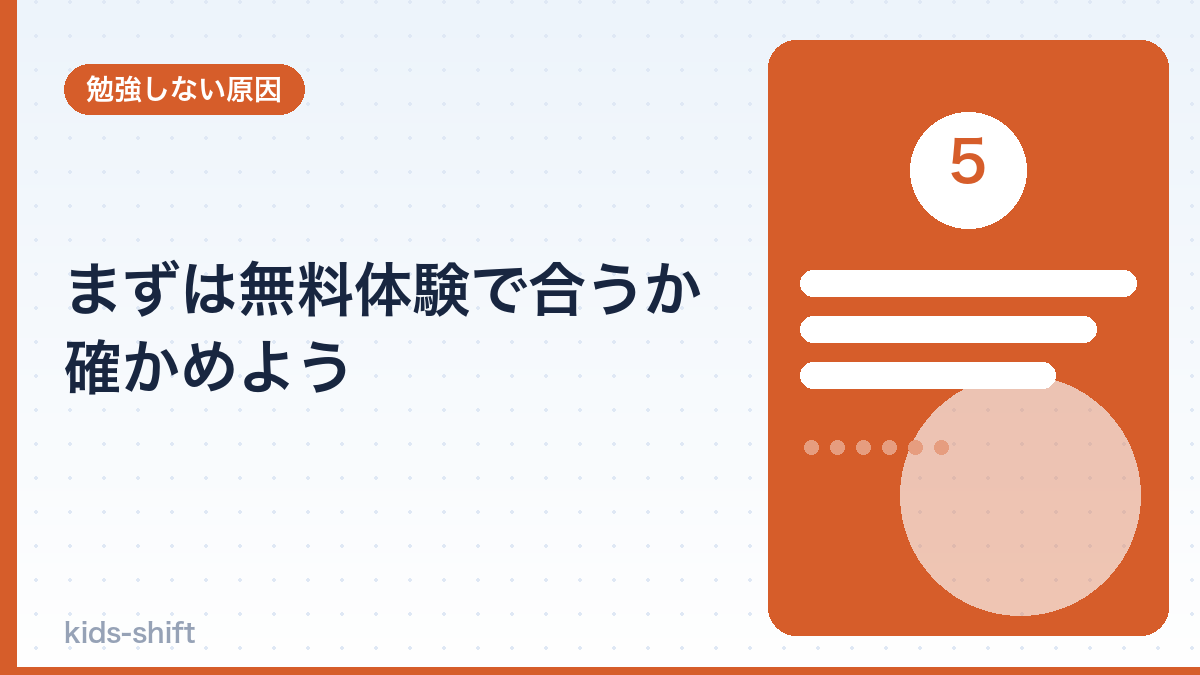 勉強しない原因

まずは無料体験で合うか確かめよう

5

kids-shift